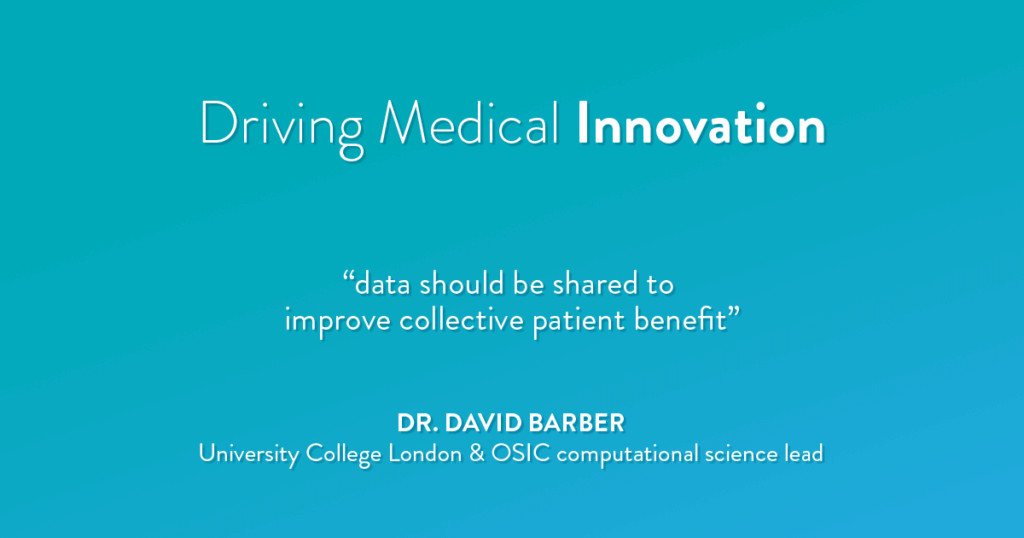 Driving Medical Innovation

“data should be shared to improve collective patient benefit”

DR. DAVID BARBER
University College London & OSIC computational science lead